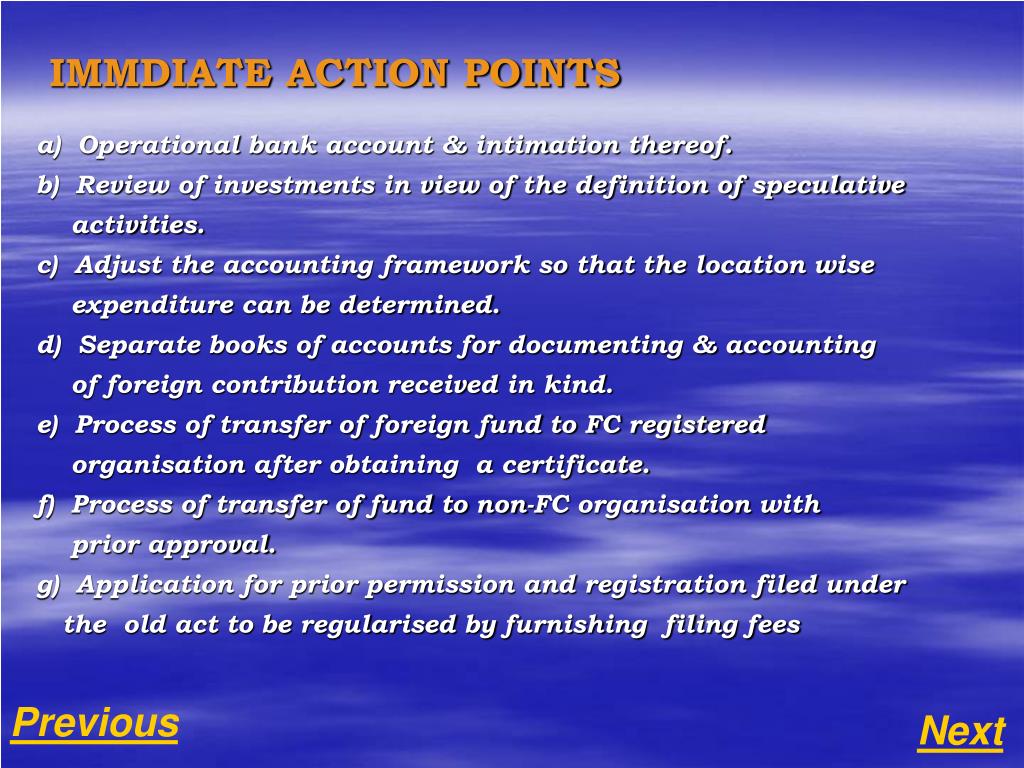 IMMDIATE ACTION POINTS

a) Operational bank account & intimation thereof.

b) Review of investments in view of the definition of speculative activities.

c) Adjust the accounting framework so that the location wise expenditure can be determined.

d) Separate books of accounts for documenting & accounting of foreign contribution received in kind.

e) Process of transfer of foreign fund to FC registered organisation after obtaining a certificate.

f) Process of transfer of fund to non-FC organisation with prior approval.

g) Application for prior permission and registration filed under the old act to be regularised by furnishing filing fees

Previous

Next